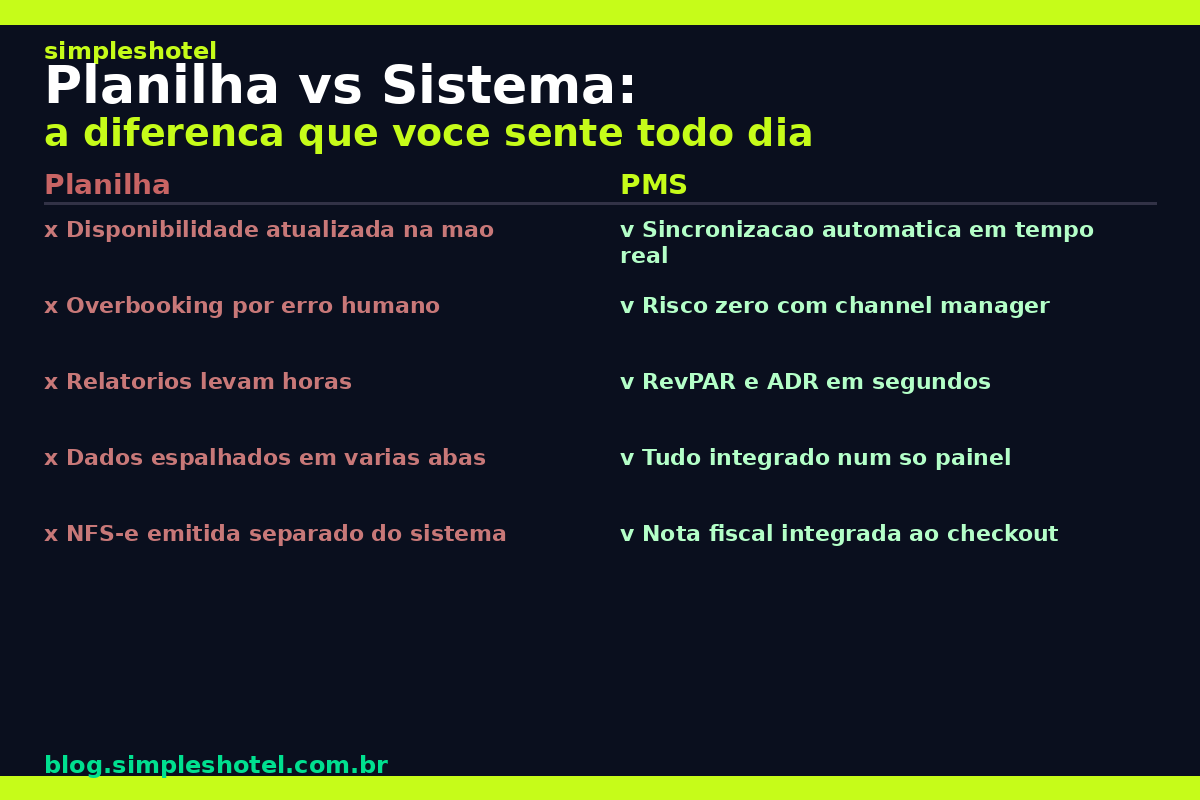 simpleshotel

Planilha vs Sistema:
a diferenca que voce sente todo dia

| Planilha | PMS |
|---|---|
| x Disponibilidade atualizada na mao | v Sincronizacao automatica em tempo real |
| x Overbooking por erro humano | v Risco zero com channel manager |
| x Relatorios levam horas | v RevPAR e ADR em segundos |
| x Dados espalhados em varias abas | v Tudo integrado num so painel |
| x NFS-e emitida separado do sistema | v Nota fiscal integrada ao checkout |

blog.simpleshotel.com.br